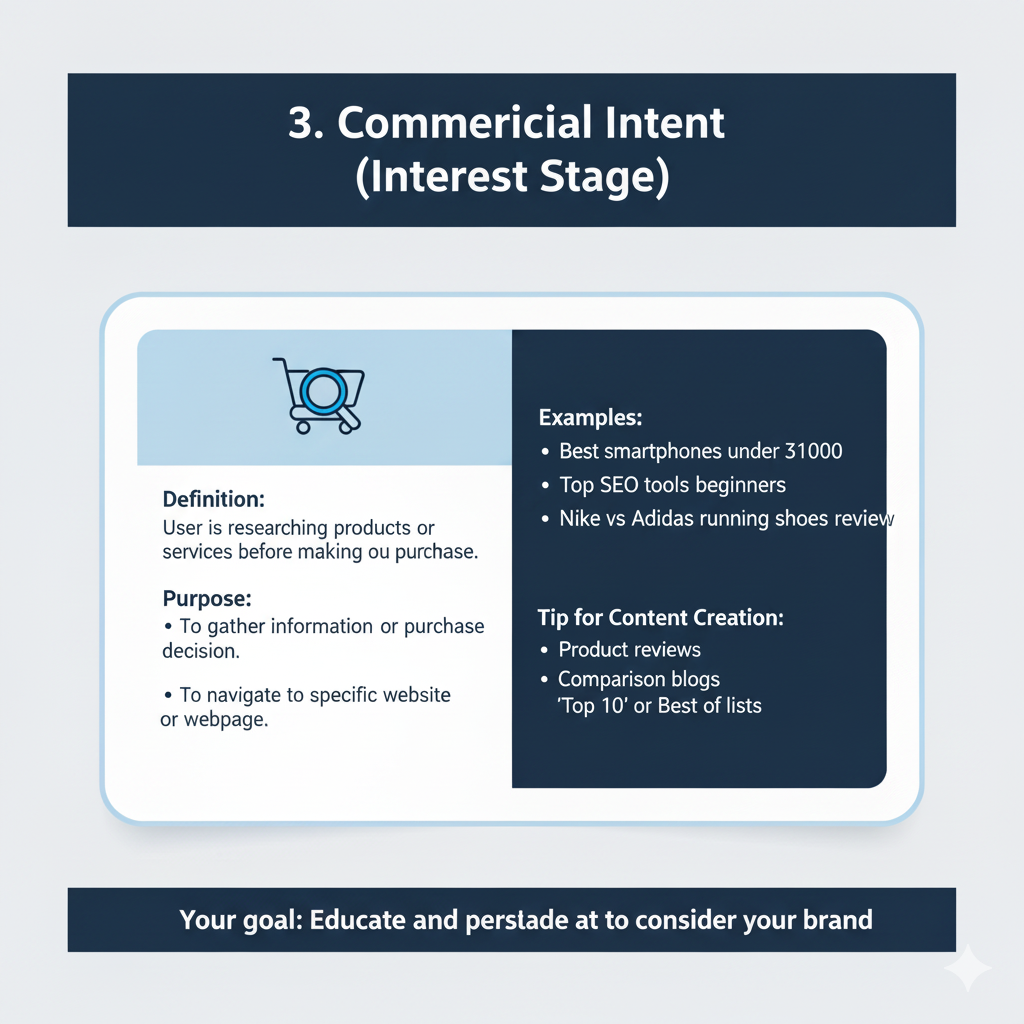 3. Commericial Intent (Interest Stage)

Definition:
User is researching products or services before making ou purchase.

Purpose:
• To gather information or purchase decision.

• To navigate to specific website or webpage.

Examples:
• Best smartphones under 31000
• Top SEO tools beginners
• Nike vs Adidas running shoes review

Tip for Content Creation:
• Product reviews
• Comparison blogs
'Top 10' or Best of lists

Your goal: Educate and perstade at to consider your brand